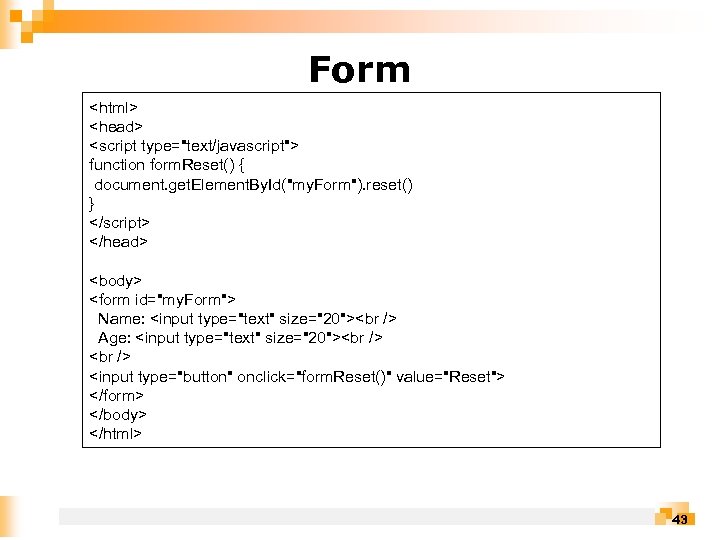 Form

<html>
<head>
<script type="text/javascript">
function formReset() {
 document.getElementById("myForm").reset()
}
</script>
</head>

<body>
<form id="myForm">
 Name: <input type="text" size="20"><br />
 Age: <input type="text" size="20"><br />
<br />
<input type="button" onclick="formReset()" value="Reset">
</form>
</body>
</html>

43